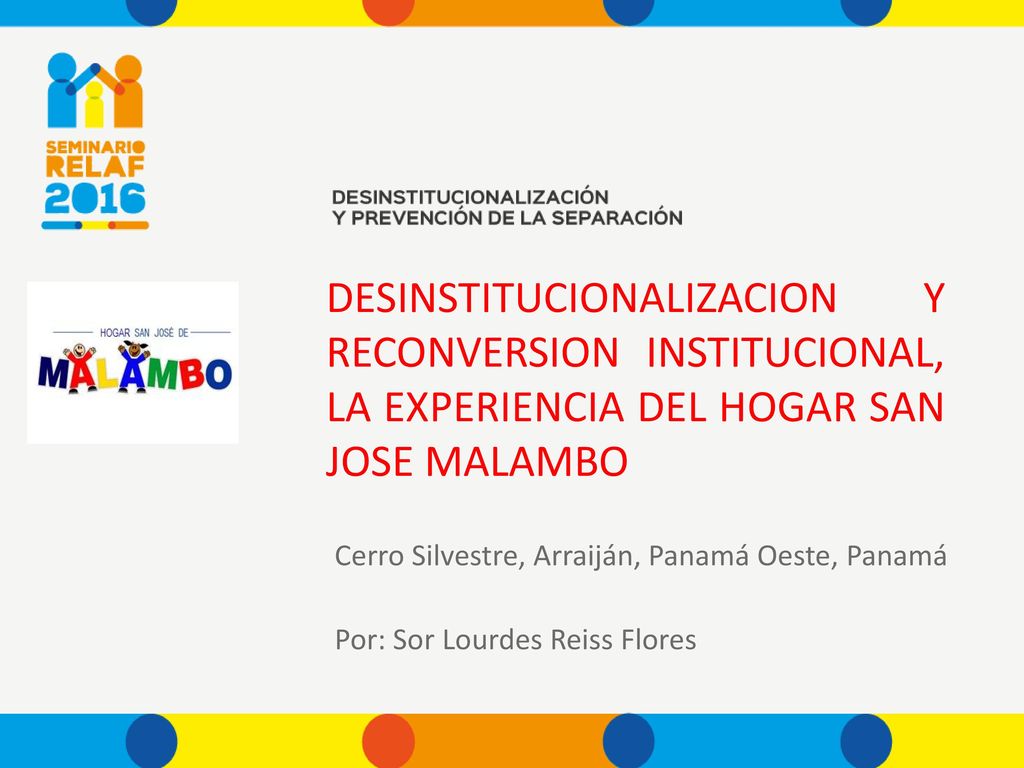 SEMINARIO RELAF 2016

DESINSTITUCIONALIZACIÓN Y PREVENCIÓN DE LA SEPARACIÓN

HOGAR SAN JOSÉ DE MALAMBO

DESINSTITUCIONALIZACION Y RECONVERSION INSTITUCIONAL, LA EXPERIENCIA DEL HOGAR SAN JOSE MALAMBO

Cerro Silvestre, Arraiján, Panamá Oeste, Panamá

Por: Sor Lourdes Reiss Flores